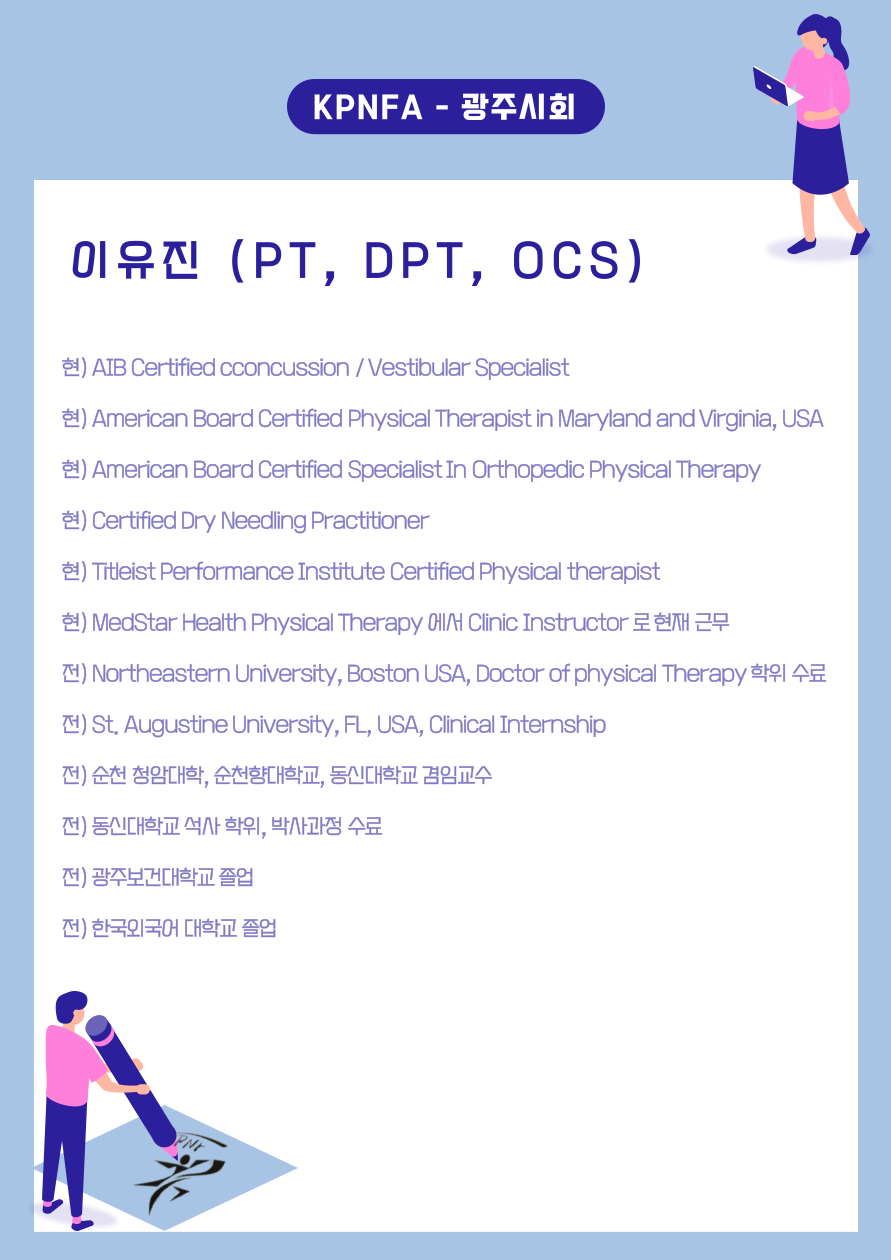 KPNFA - 광주시회

이유진 (PT, DPT, OCS)

현) AIB Certified cconcussion / Vestibular Specialist

현) American Board Certified Physical Therapist in Maryland and Virginia, USA

현) American Board Certified Specialist In Orthopedic Physical Therapy

현) Certified Dry Needling Practitioner

현) Titleist Performance Institute Certified Physical therapist

현) MedStar Health Physical Therapy 에서 Clinic Instructor 로 현재 근무

전) Northeastern University, Boston USA, Doctor of physical Therapy 학위 수료

전) St. Augustine University, FL, USA, Clinical Internship

전) 순천 청암대학, 순천향대학교, 동신대학교 겸임교수

전) 동신대학교 석사 학위, 박사과정 수료

전) 광주보건대학교 졸업

전) 한국외국어 대학교 졸업

PNF